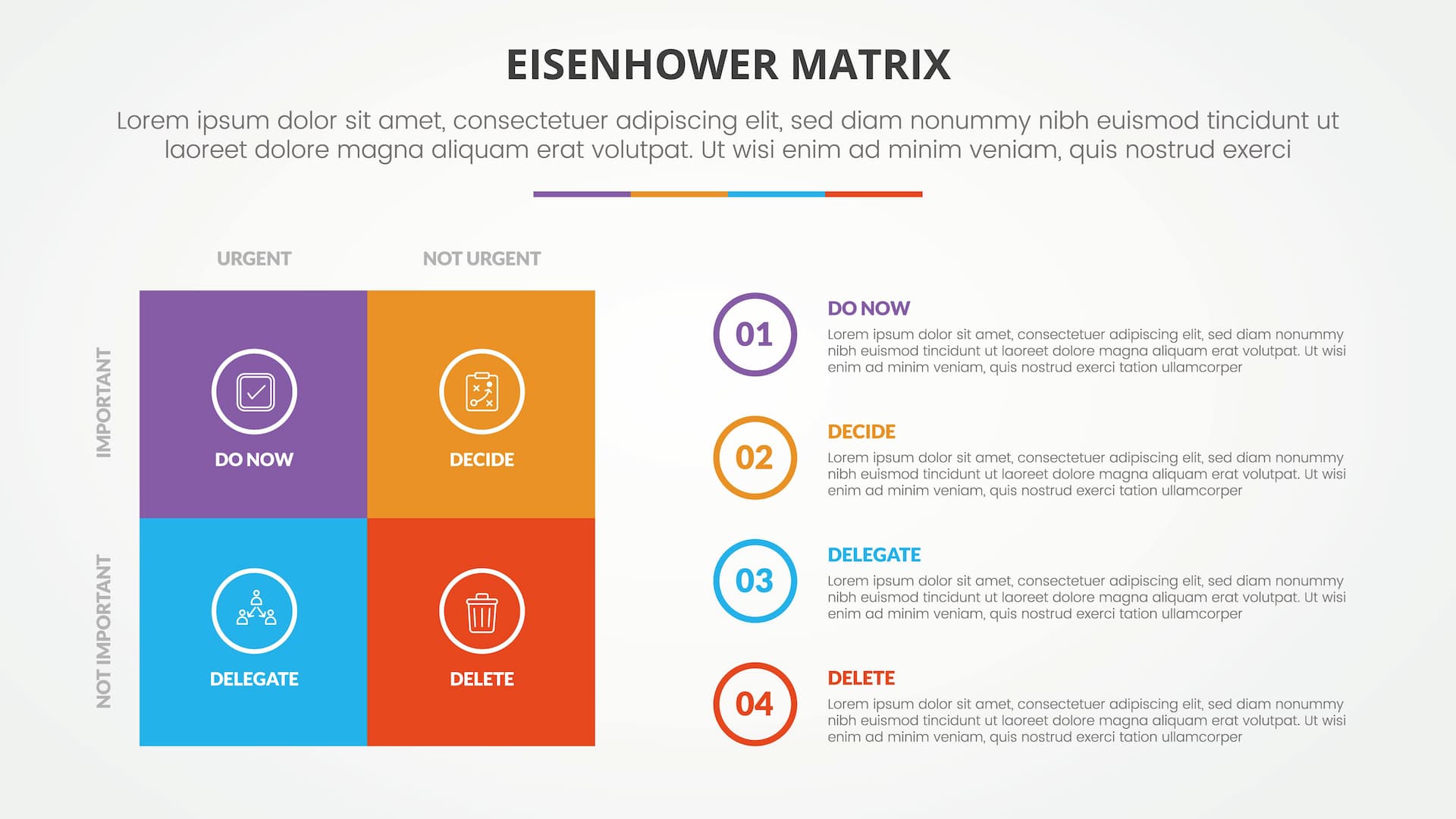 EISENHOWER MATRIX

Lorem ipsum dolor sit amet, consectetuer adipiscing elit, sed diam nonummy nibh euismod tincidunt ut laoreet dolore magna aliquam erat volutpat. Ut wisi enim ad minim veniam, quis nostrud exerci

URGENT

NOT URGENT

IMPORTANT

NOT IMPORTANT

DO NOW

DECIDE

DELEGATE

DELETE

01
DO NOW
Lorem ipsum dolor sit amet, consectetuer adipiscing elit, sed diam nonummy nibh euismod tincidunt ut laoreet dolore magna aliquam erat volutpat. Ut wisi enim ad minim veniam, quis nostrud exerci tation ullamcorper

02
DECIDE
Lorem ipsum dolor sit amet, consectetuer adipiscing elit, sed diam nonummy nibh euismod tincidunt ut laoreet dolore magna aliquam erat volutpat. Ut wisi enim ad minim veniam, quis nostrud exerci tation ullamcorper

03
DELEGATE
Lorem ipsum dolor sit amet, consectetuer adipiscing elit, sed diam nonummy nibh euismod tincidunt ut laoreet dolore magna aliquam erat volutpat. Ut wisi enim ad minim veniam, quis nostrud exerci tation ullamcorper

04
DELETE
Lorem ipsum dolor sit amet, consectetuer adipiscing elit, sed diam nonummy nibh euismod tincidunt ut laoreet dolore magna aliquam erat volutpat. Ut wisi enim ad minim veniam, quis nostrud exerci tation ullamcorper